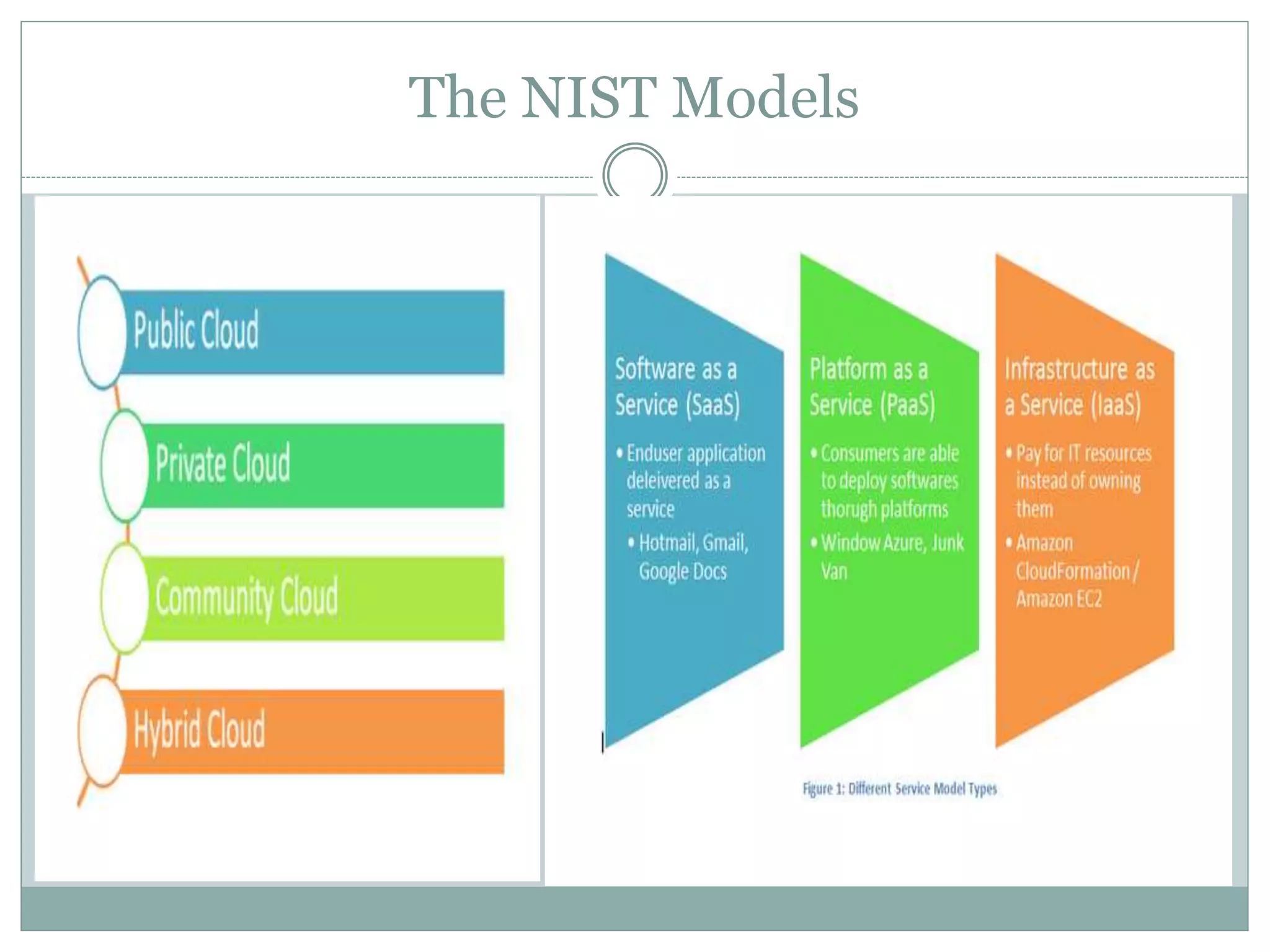 The NIST Models

Public Cloud

Private Cloud

Community Cloud

Hybrid Cloud

Software as a Service (SaaS)

• Enduser application deleivered as a service

• Hotmail, Gmail, Google Docs

Platform as a Service (PaaS)

• Consumers are able to deploy softwares thorugh platforms

• Window Azure, Junk Van

Infrastructure as a Service (IaaS)

• Pay for IT resources instead of owning them

• Amazon CloudFormation / Amazon EC2

Figure 1: Different Service Model Types